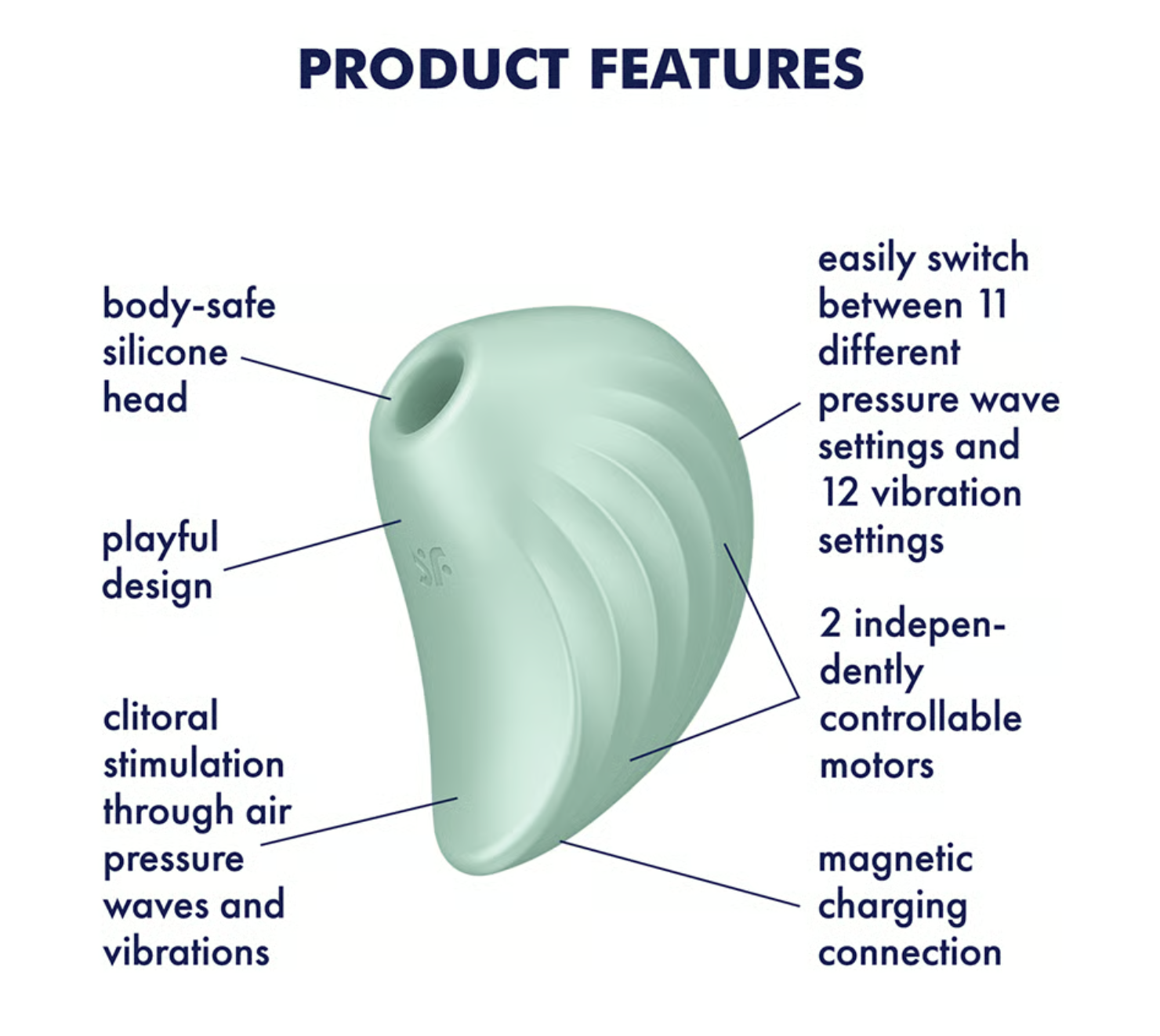 PRODUCT FEATURES

body-safe silicone head

playful design

clitoral stimulation through air pressure waves and vibrations

easily switch between 11 different pressure wave settings and 12 vibration settings

2 independently controllable motors

magnetic charging connection